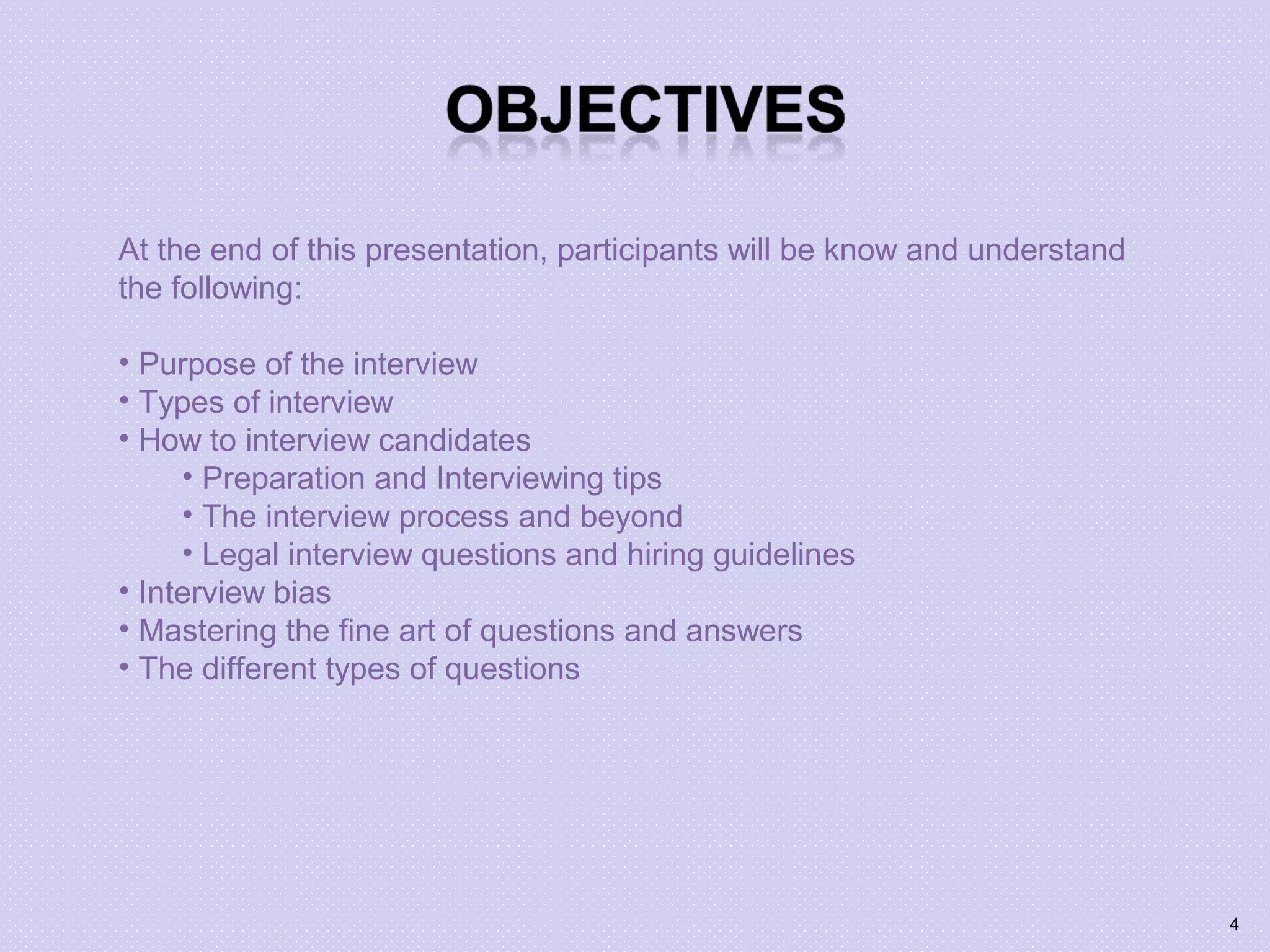 OBJECTIVES

At the end of this presentation, participants will be know and understand the following:

• Purpose of the interview
• Types of interview
• How to interview candidates
  • Preparation and Interviewing tips
  • The interview process and beyond
  • Legal interview questions and hiring guidelines
• Interview bias
• Mastering the fine art of questions and answers
• The different types of questions

4